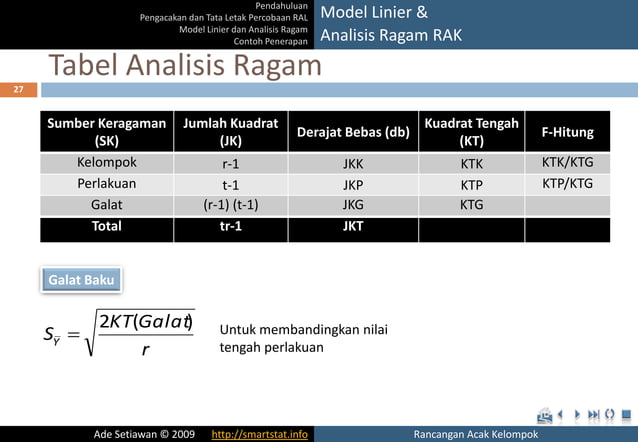 Pendahuluan
Pengacakan dan Tata Letak Percobaan RAL
Model Linier dan Analisis Ragam
Contoh Penerapan

Model Linier &
Analisis Ragam RAK

Tabel Analisis Ragam

27

| Sumber Keragaman (SK) | Jumlah Kuadrat (JK) | Derajat Bebas (db) | Kuadrat Tengah (KT) | F-Hitung |
|---|---|---|---|---|
| Kelompok | r-1 | JKK | KTK | KTK/KTG |
| Perlakuan | t-1 | JKP | KTP | KTP/KTG |
| Galat | (r-1) (t-1) | JKG | KTG | |
| Total | tr-1 | JKT | | |

Galat Baku

$S_{\bar{Y}} = \sqrt{\frac{2KT(Galat)}{r}}$

Untuk membandingkan nilai tengah perlakuan

Ade Setiawan © 2009 http://smartstat.info Rancangan Acak Kelompok